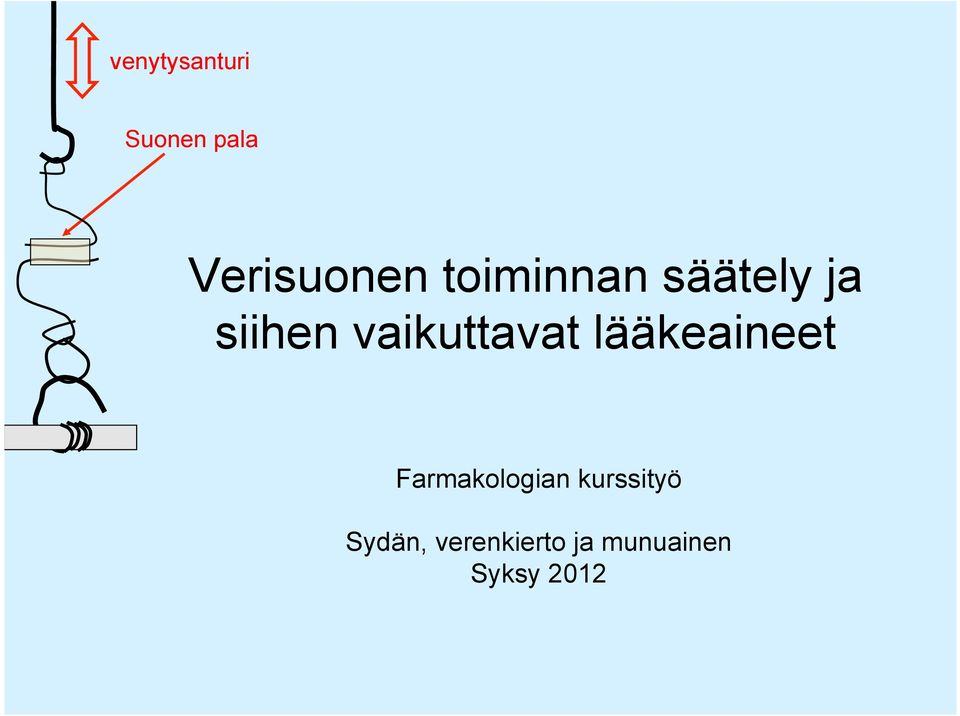 venytysanturi

Suonen pala

Verisuonen toiminnan säätely ja siihen vaikuttavat lääkeaineet

Farmakologian kurssityö

Sydän, verenkierto ja munuainen
Syksy 2012